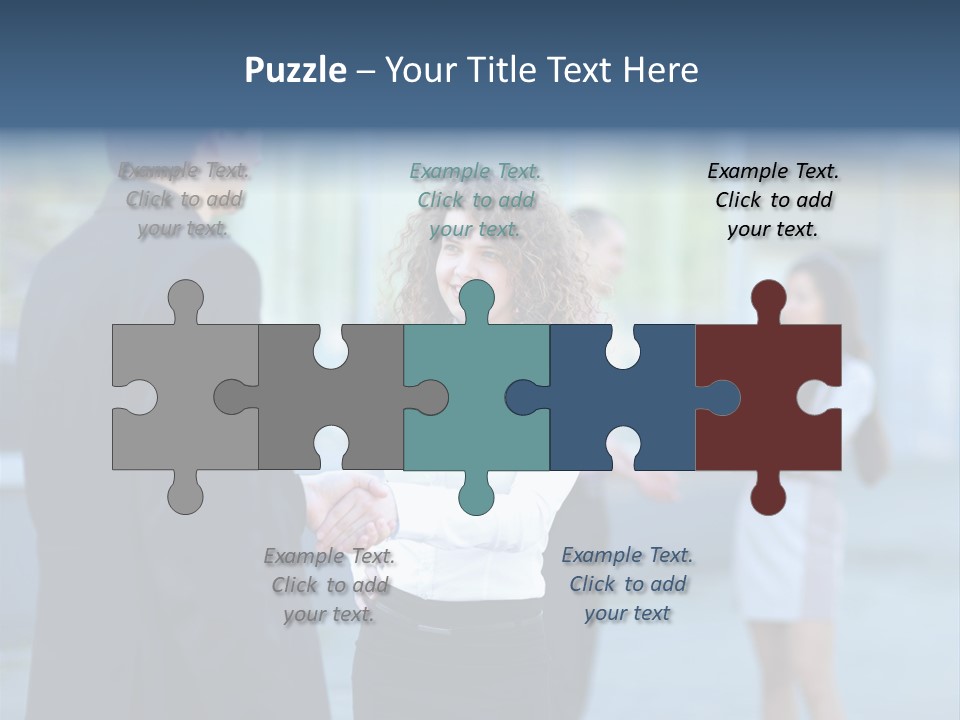 Puzzle – Your Title Text Here

Example Text. Click to add your text.

Example Text. Click to add your text.

Example Text. Click to add your text.

Example Text. Click to add your text.

Example Text. Click to add your text